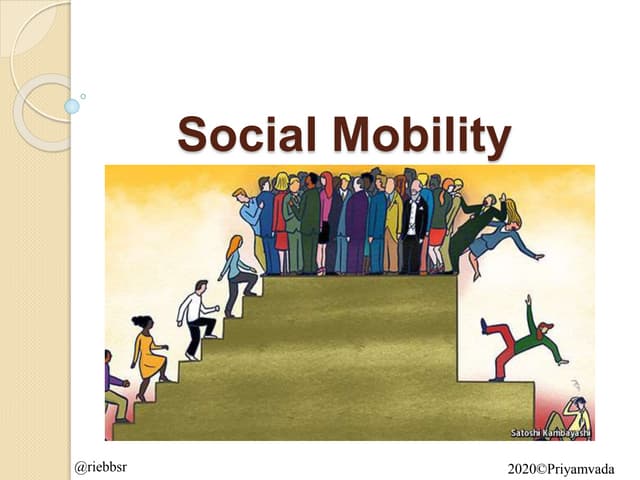 Social Mobility

Satoshi Kambayashi

@riebbsr

2020©Priyamvada